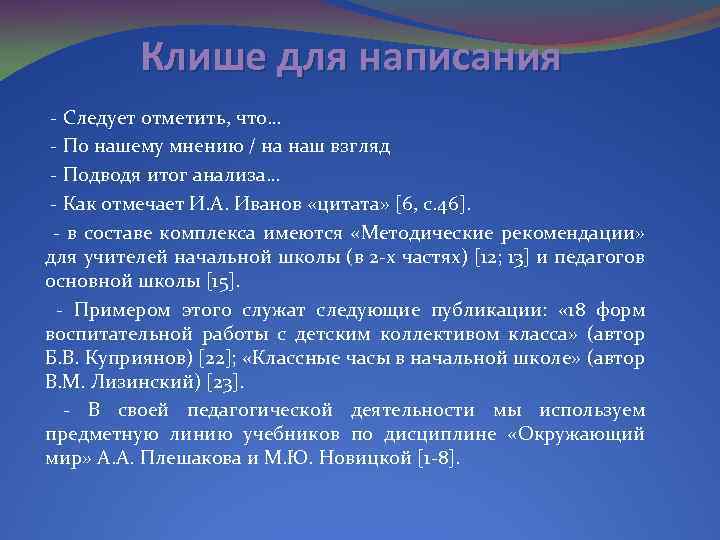 Клише для написания

- Следует отметить, что…

- По нашему мнению / на наш взгляд

- Подводя итог анализа…

- Как отмечает И.А. Иванов «цитата» [6, с.46].

- в составе комплекса имеются «Методические рекомендации» для учителей начальной школы (в 2-х частях) [12; 13] и педагогов основной школы [15].

- Примером этого служат следующие публикации: «18 форм воспитательной работы с детским коллективом класса» (автор Б.В. Куприянов) [22]; «Классные часы в начальной школе» (автор В.М. Лизинский) [23].

- В своей педагогической деятельности мы используем предметную линию учебников по дисциплине «Окружающий мир» А.А. Плешакова и М.Ю. Новицкой [1-8].